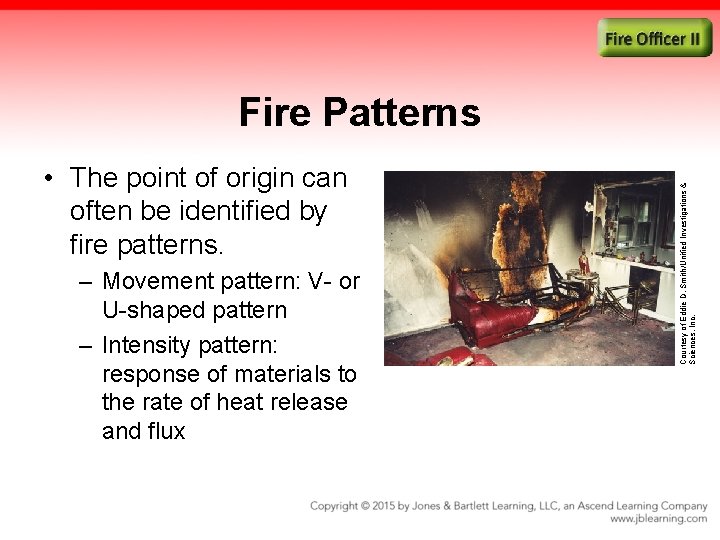 Fire Officer II

Fire Patterns

• The point of origin can often be identified by fire patterns.
– Movement pattern: V- or U-shaped pattern
– Intensity pattern: response of materials to the rate of heat release and flux

Courtesy of Eddie D. Smith/Unified Investigations & Sciences, Inc.

Copyright © 2015 by Jones & Bartlett Learning, LLC, an Ascend Learning Company
www.jblearning.com